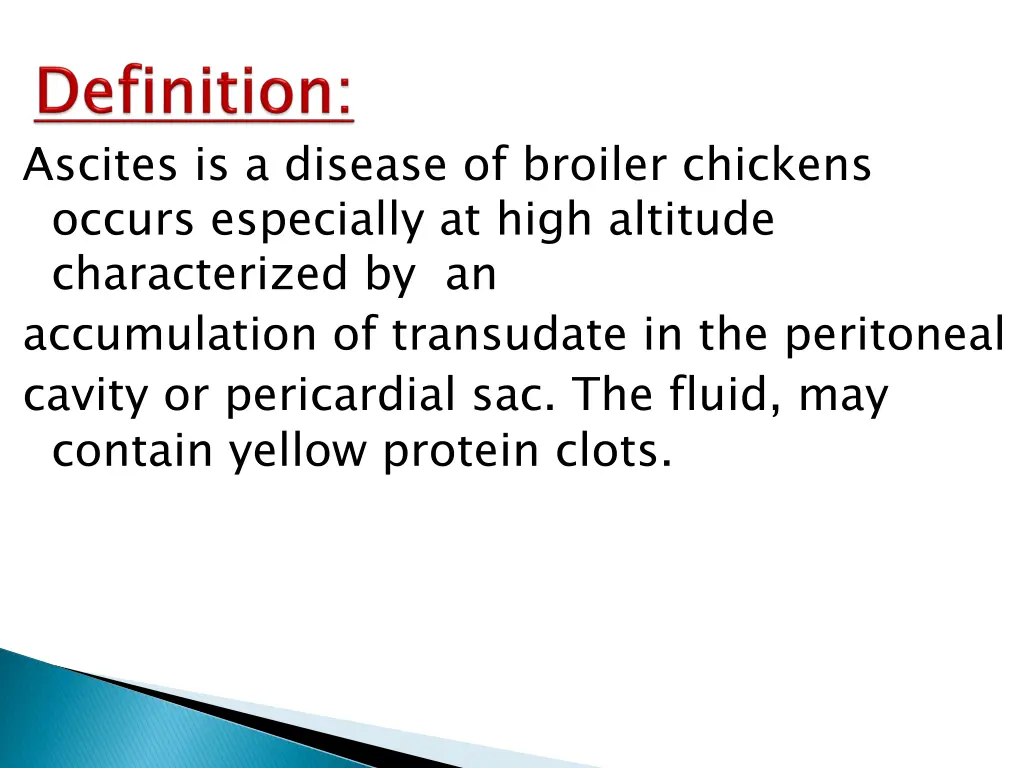 Definition:

Ascites is a disease of broiler chickens occurs especially at high altitude characterized by an
accumulation of transudate in the peritoneal
cavity or pericardial sac. The fluid, may contain yellow protein clots.